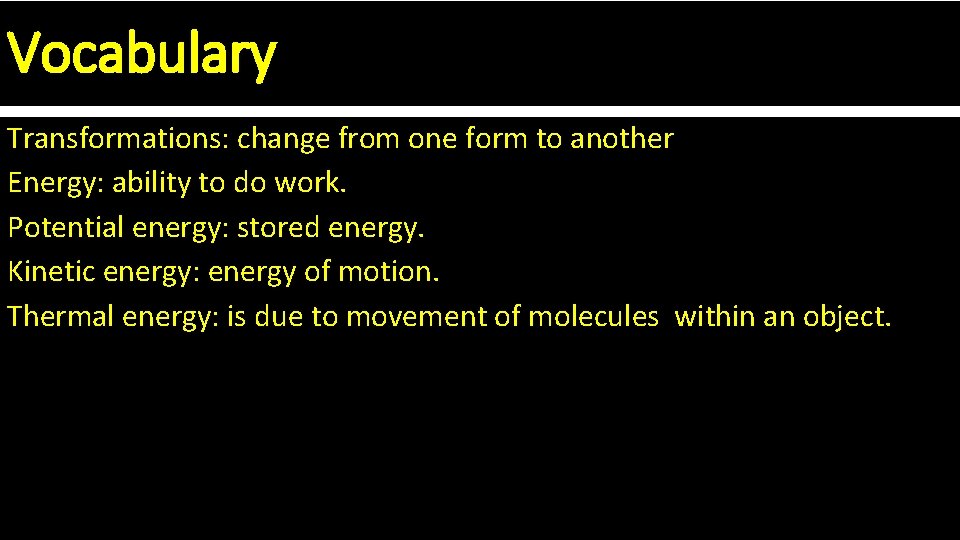 Vocabulary

Transformations: change from one form to another
Energy: ability to do work.
Potential energy: stored energy.
Kinetic energy: energy of motion.
Thermal energy: is due to movement of molecules within an object.